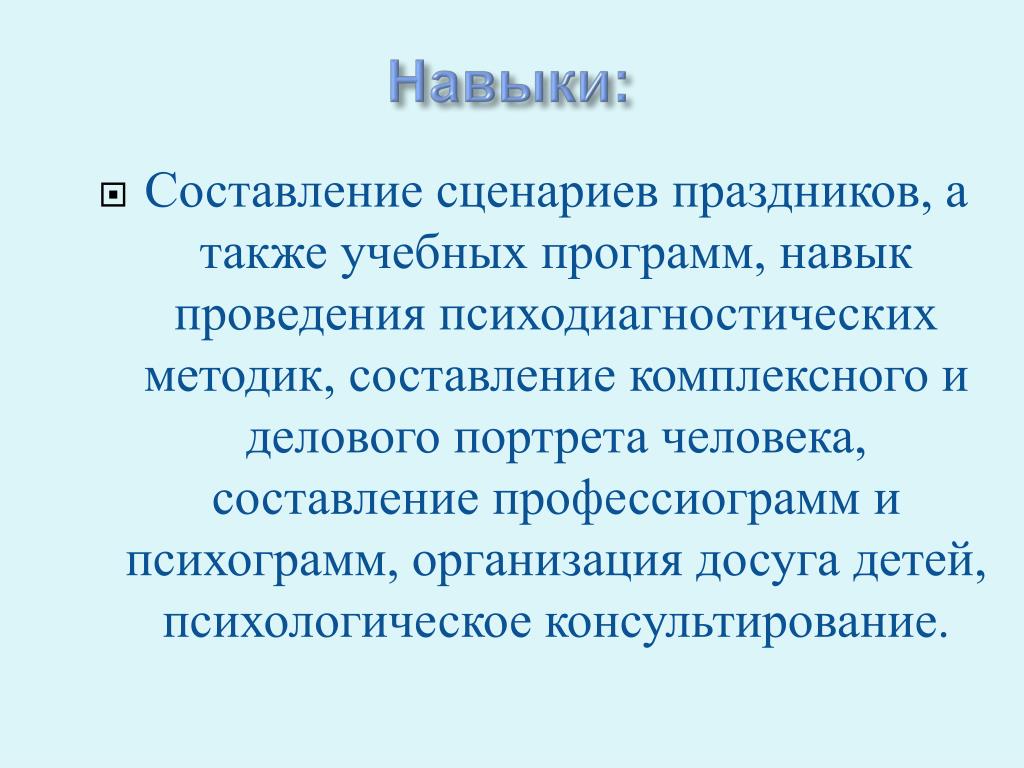 Навыки:

Составление сценариев праздников, а также учебных программ, навык проведения психодиагностических методик, составление комплексного и делового портрета человека, составление профессиограмм и психограмм, организация досуга детей, психологическое консультирование.